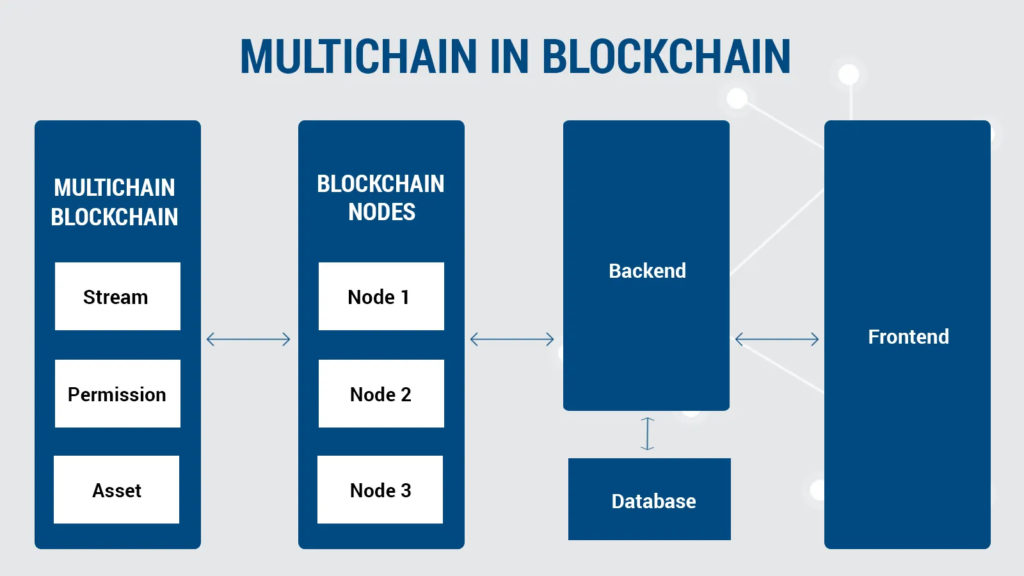 MULTICHAIN IN BLOCKCHAIN

MULTICHAIN BLOCKCHAIN

Stream

Permission

Asset

BLOCKCHAIN NODES

Node 1

Node 2

Node 3

Backend

Database

Frontend